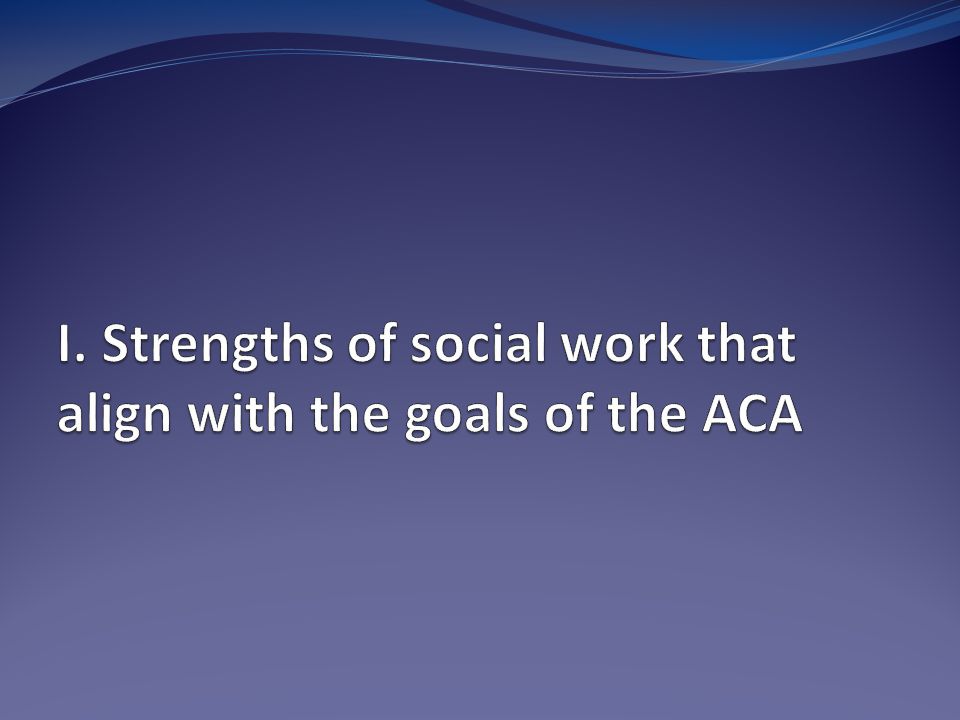 I. Strengths of social work that align with the goals of the ACA